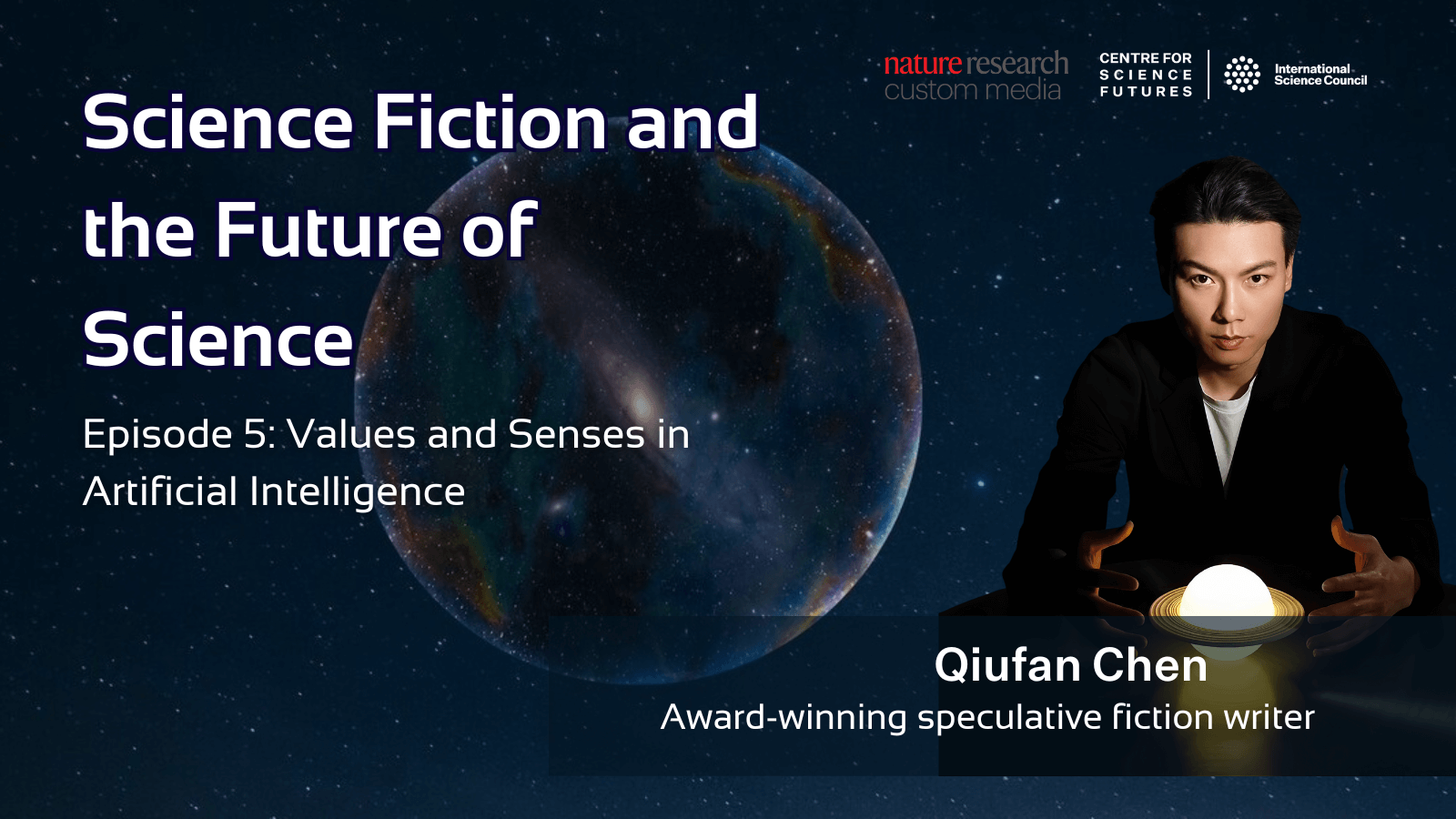 nature research
custom media

CENTRE FOR
SCIENCE
FUTURES

International
Science Council

Science Fiction and the Future of Science

Episode 5: Values and Senses in Artificial Intelligence

Qiufan Chen
Award-winning speculative fiction writer